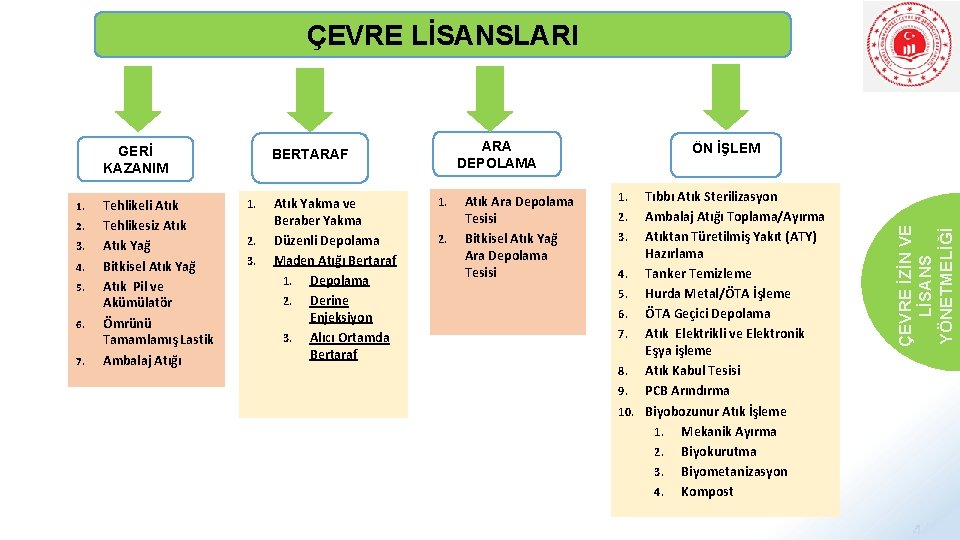 ÇEVRE LİSANSLARI

GERİ KAZANIM

1. Tehlikeli Atık
2. Tehlikesiz Atık
3. Atık Yağ
4. Bitkisel Atık Yağ
5. Atık Pil ve Akümülatör
6. Ömrünü Tamamlamış Lastik
7. Ambalaj Atığı

BERTARAF

1. Atık Yakma ve Beraber Yakma
2. Düzenli Depolama
3. Maden Atığı Bertaraf
 1. Depolama
 2. Derine Enjeksiyon
 3. Alıcı Ortamda Bertaraf

ARA DEPOLAMA

1. Atık Ara Depolama Tesisi
2. Bitkisel Atık Yağ Ara Depolama Tesisi

ÖN İŞLEM

1. Tıbbı Atık Sterilizasyon
2. Ambalaj Atığı Toplama/Ayırma
3. Atıktan Türetilmiş Yakıt (ATY) Hazırlama
4. Tanker Temizleme
5. Hurda Metal/ÖTA İşleme
6. ÖTA Geçici Depolama
7. Atık Elektrikli ve Elektronik Eşya işleme
8. Atık Kabul Tesisi
9. PCB Arındırma
10. Biyobozunur Atık İşleme
 1. Mekanik Ayırma
 2. Biyokurutma
 3. Biyometanizasyon
 4. Kompost

ÇEVRE İZİN VE LİSANS YÖNETMELİĞİ

4